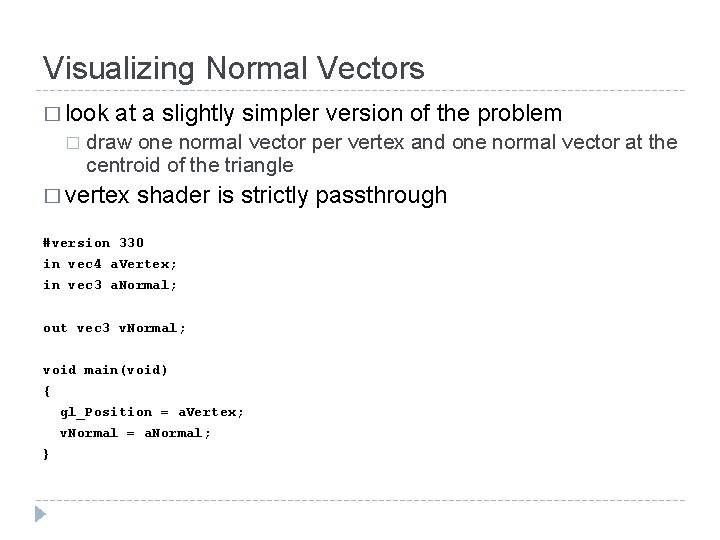 Visualizing Normal Vectors

□ look at a slightly simpler version of the problem

□ draw one normal vector per vertex and one normal vector at the centroid of the triangle

□ vertex shader is strictly passthrough

#version 330
in vec4 aVertex;
in vec3 aNormal;

out vec3 vNormal;

void main(void)
{
  gl_Position = aVertex;
  vNormal = aNormal;
}